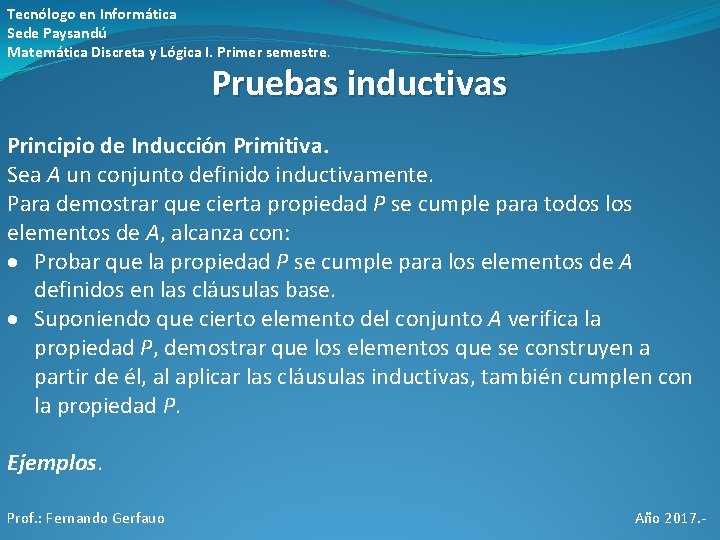 Tecnólogo en Informática
Sede Paysandú
Matemática Discreta y Lógica I. Primer semestre.

Pruebas inductivas

Principio de Inducción Primitiva.
Sea $A$ un conjunto definido inductivamente.
Para demostrar que cierta propiedad $P$ se cumple para todos los elementos de $A$, alcanza con:
• Probar que la propiedad $P$ se cumple para los elementos de $A$ definidos en las cláusulas base.
• Suponiendo que cierto elemento del conjunto $A$ verifica la propiedad $P$, demostrar que los elementos que se construyen a partir de él, al aplicar las cláusulas inductivas, también cumplen con la propiedad $P$.

Ejemplos.

Prof.: Fernando Gerfauo

Año 2017.-